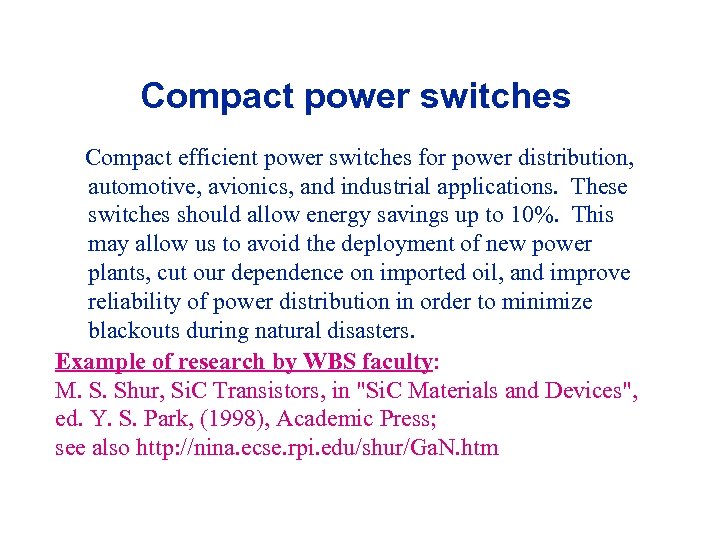 Compact power switches

Compact efficient power switches for power distribution, automotive, avionics, and industrial applications. These switches should allow energy savings up to 10%. This may allow us to avoid the deployment of new power plants, cut our dependence on imported oil, and improve reliability of power distribution in order to minimize blackouts during natural disasters.

Example of research by WBS faculty:
M. S. Shur, SiC Transistors, in "SiC Materials and Devices", ed. Y. S. Park, (1998), Academic Press;
see also http://nina.ecse.rpi.edu/shur/GaN.htm